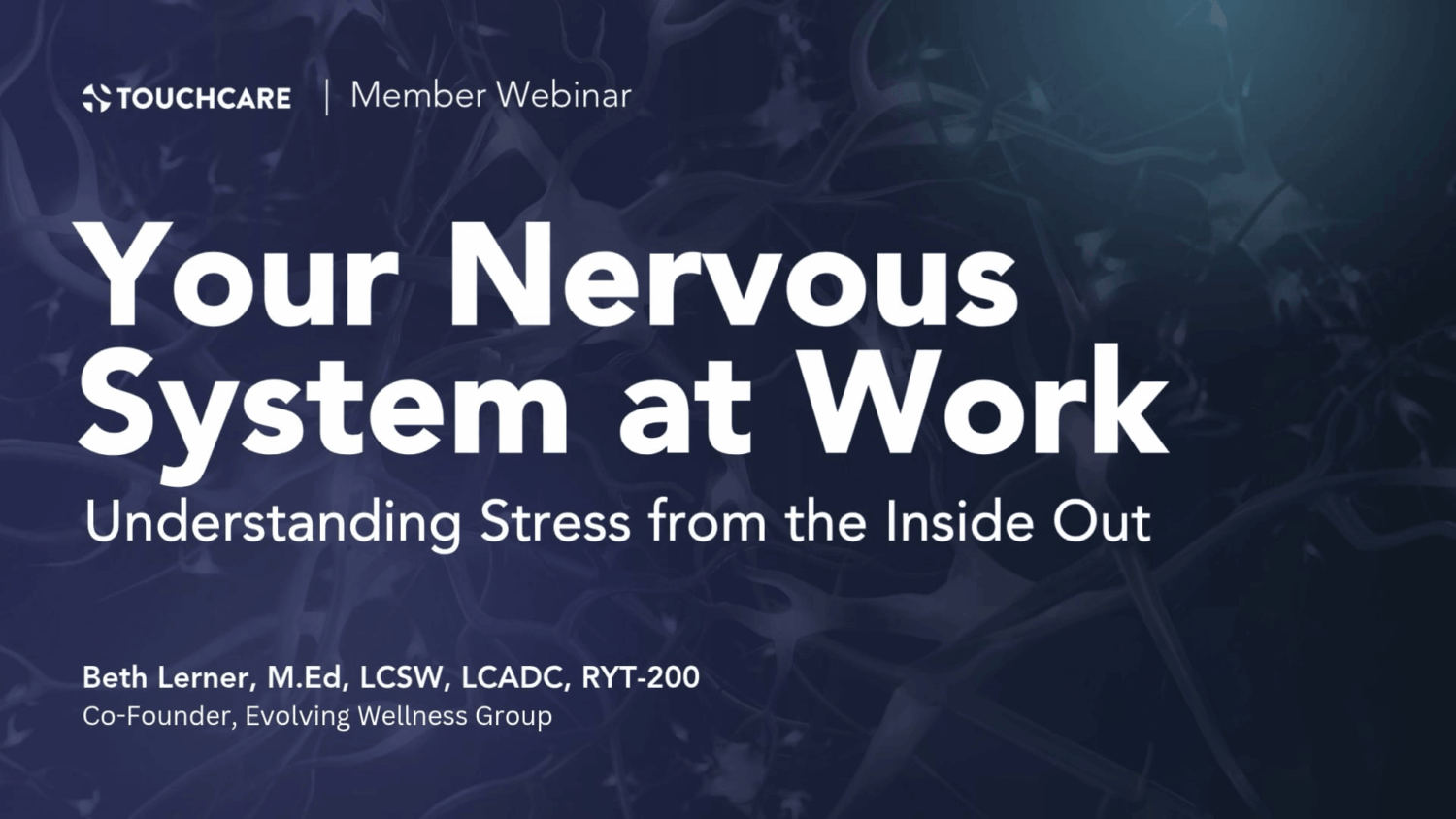 TOUCHCARE | Member Webinar

Your Nervous System at Work

Understanding Stress from the Inside Out

Beth Lerner, M.Ed, LCSW, LCADC, RYT-200

Co-Founder, Evolving Wellness Group